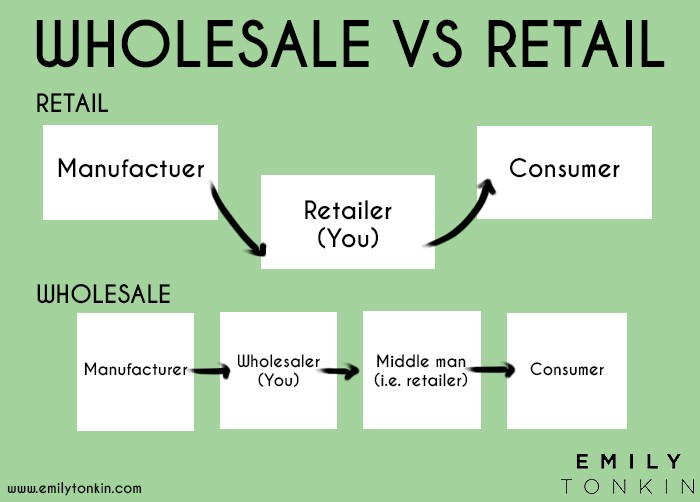 WHOLESALE VS RETAIL

RETAIL

Manufactuer

Retailer (You)

Consumer

WHOLESALE

Manufacturer

Wholesaler (You)

Middle man (i.e. retailer)

Consumer

www.emilytonkin.com

EMILY TONKIN